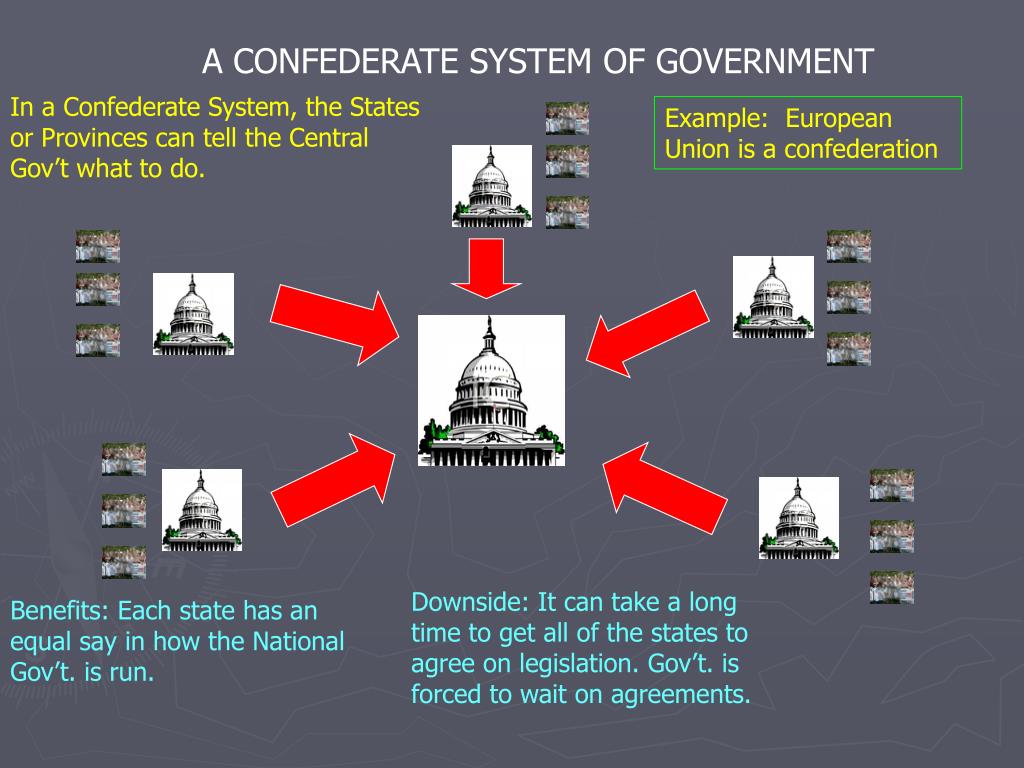 A CONFEDERATE SYSTEM OF GOVERNMENT

In a Confederate System, the States or Provinces can tell the Central Gov't what to do.

Example: European Union is a confederation

Benefits: Each state has an equal say in how the National Gov't. is run.

Downside: It can take a long time to get all of the states to agree on legislation. Gov't. is forced to wait on agreements.